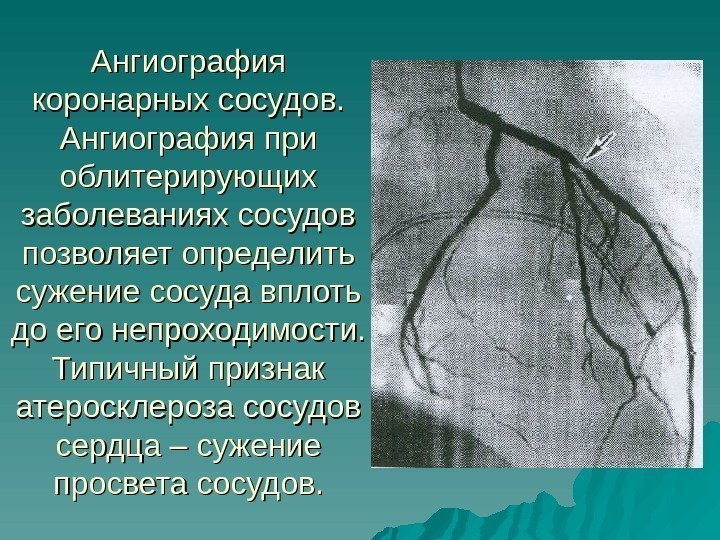 Ангиография коронарных сосудов. Ангиография при облитерирующих заболеваниях сосудов позволяет определить сужение сосуда вплоть до его непроходимости. Типичный признак атеросклероза сосудов сердца – сужение просвета сосудов.